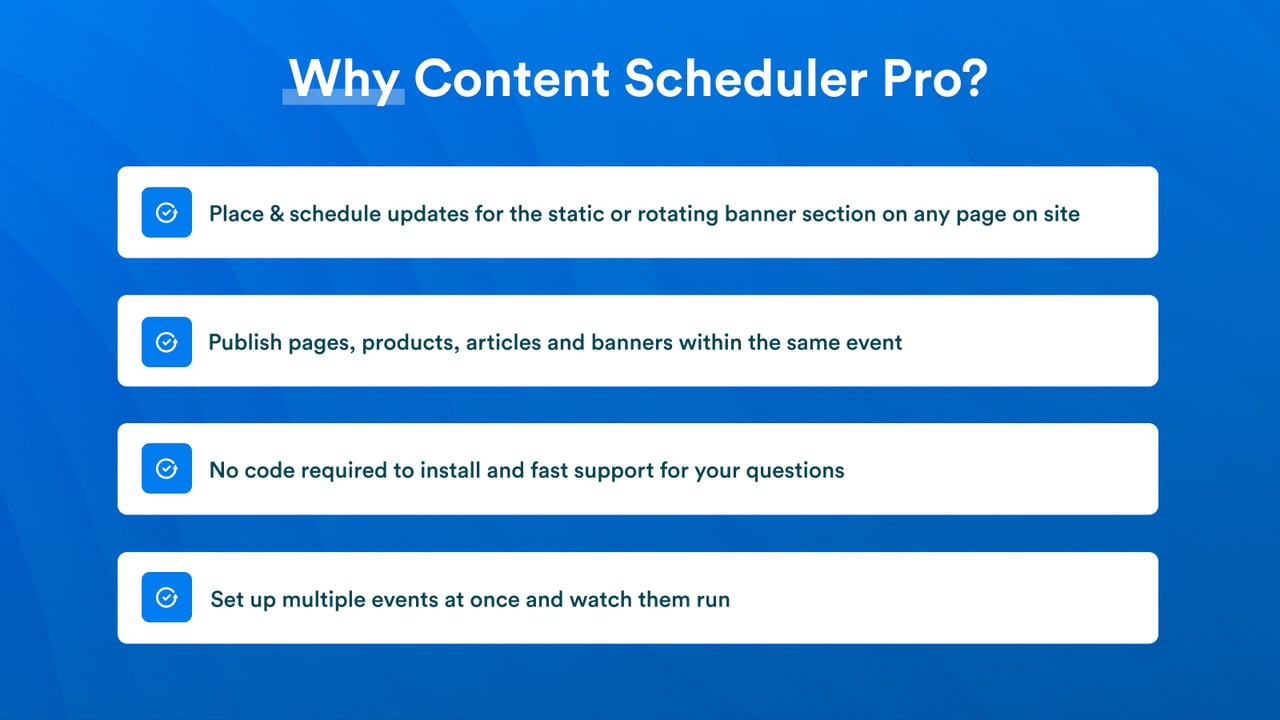 Why Content Scheduler Pro?

Place & schedule updates for the static or rotating banner section on any page on site

Publish pages, products, articles and banners within the same event

No code required to install and fast support for your questions

Set up multiple events at once and watch them run